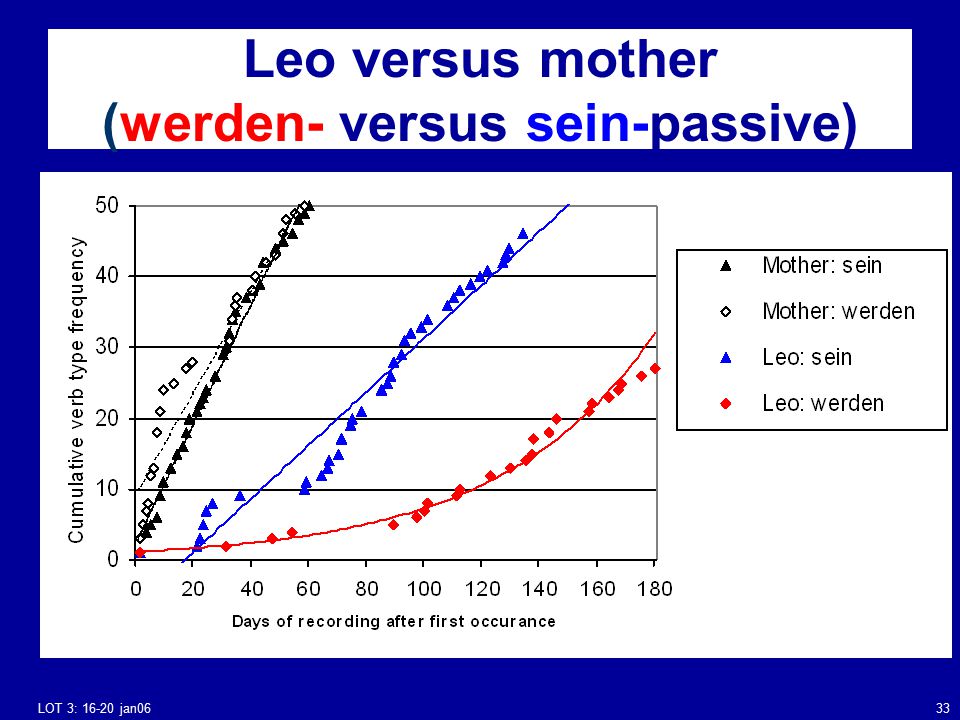 Leo versus mother
(werden- versus sein-passive)

Cumulative verb type frequency

50
40
30
20
10
0

0 20 40 60 80 100 120 140 160 180

Days of recording after first occurance

Mother: sein
Mother: werden
Leo: sein
Leo: werden

LOT 3: 16-20 jan06

33